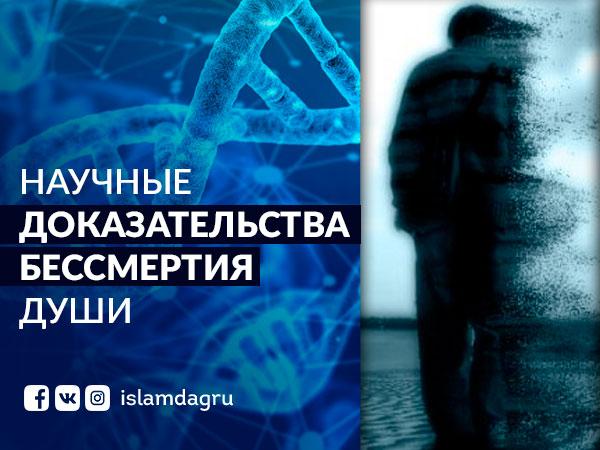 НАУЧНЫЕ
ДОКАЗАТЕЛЬСТВА
БЕССМЕРТИЯ
ДУШИ

islamdagru